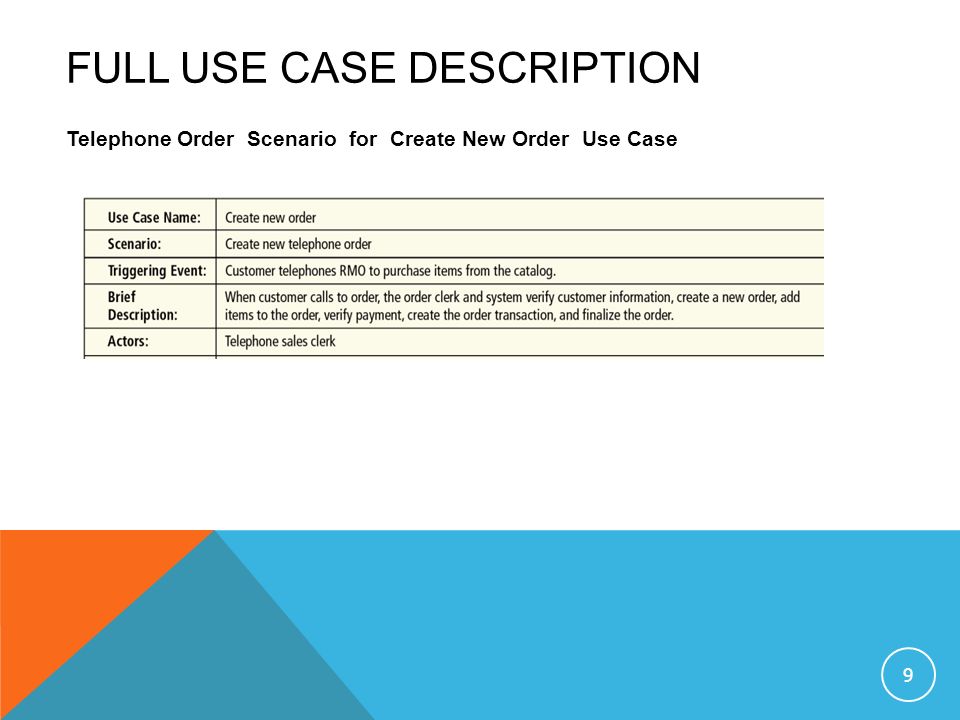 FULL USE CASE DESCRIPTION

Telephone Order Scenario for Create New Order Use Case

| Use Case Name: | Create new order |
|---|---|
| Scenario: | Create new telephone order |
| Triggering Event: | Customer telephones RMO to purchase items from the catalog. |
| Brief Description: | When customer calls to order, the order clerk and system verify customer information, create a new order, add items to the order, verify payment, create the order transaction, and finalize the order. |
| Actors: | Telephone sales clerk |

9